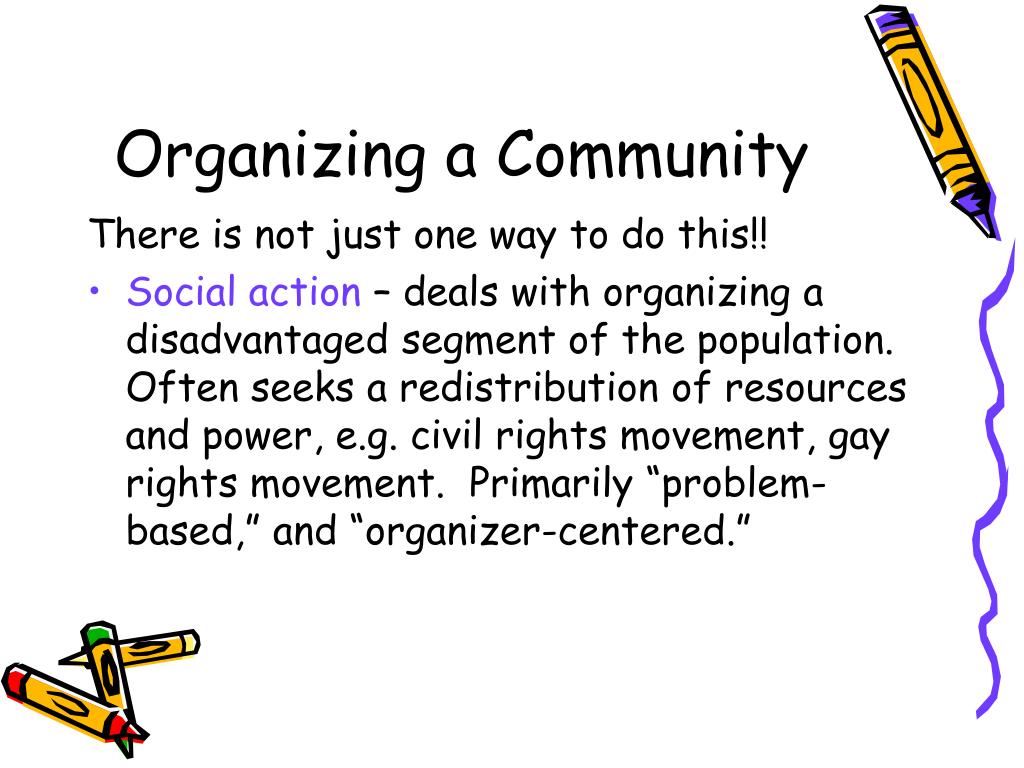 Organizing a Community

There is not just one way to do this!!

• Social action – deals with organizing a disadvantaged segment of the population. Often seeks a redistribution of resources and power, e.g. civil rights movement, gay rights movement. Primarily “problem-based,” and “organizer-centered.”